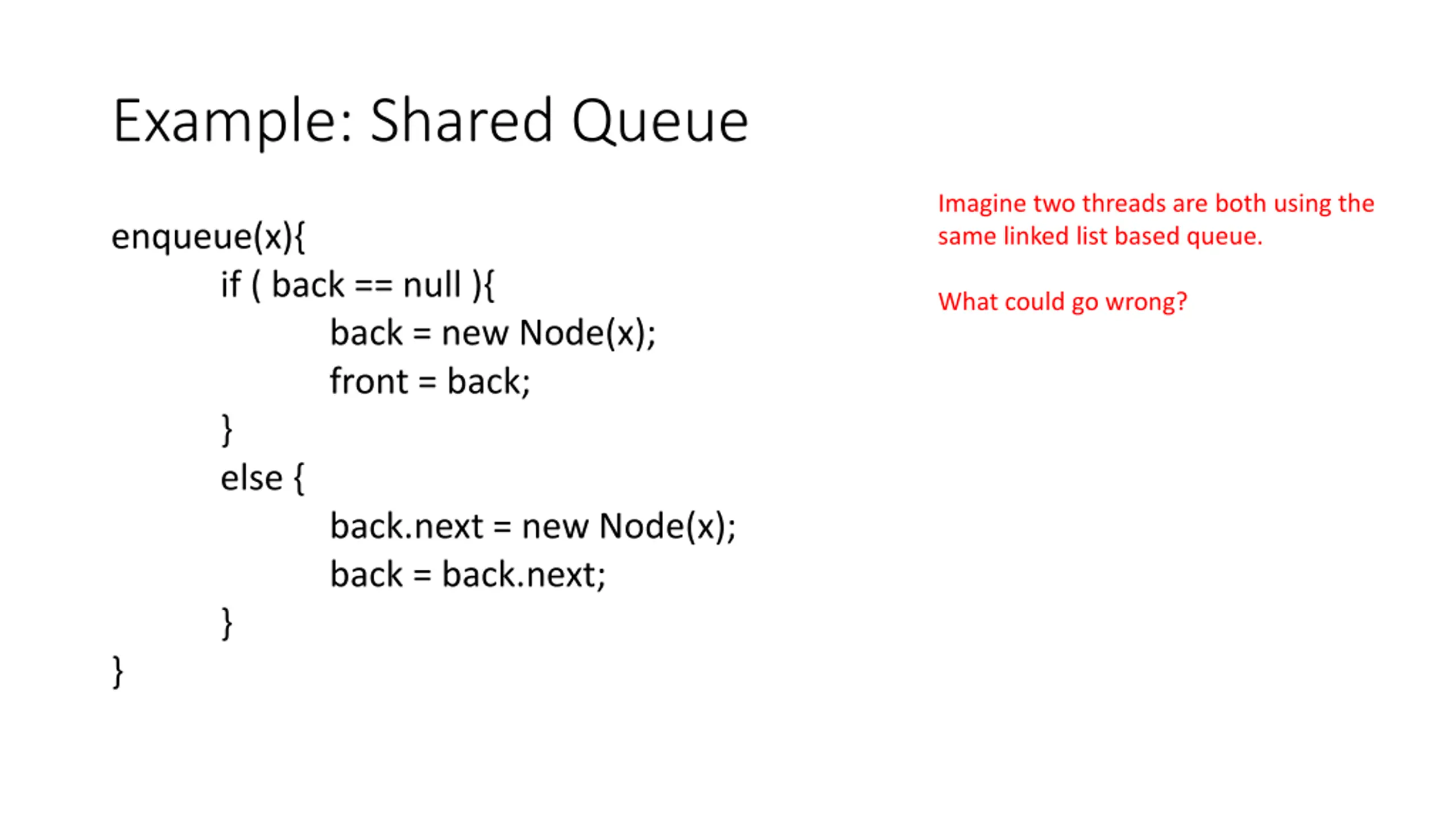 Example: Shared Queue

enqueue(x){
	if ( back == null ){
		back = new Node(x);
		front = back;
	}
	else {
		back.next = new Node(x);
		back = back.next;
	}
}

Imagine two threads are both using the same linked list based queue.

What could go wrong?